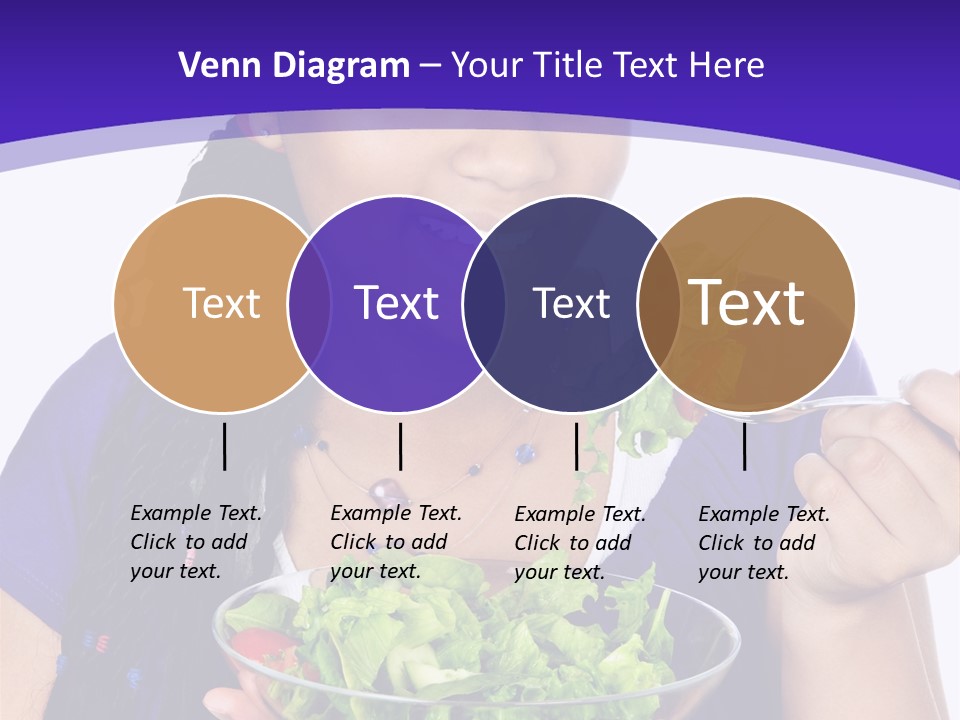 Venn Diagram – Your Title Text Here

Text

Text

Text

Text

Example Text. Click to add your text.

Example Text. Click to add your text.

Example Text. Click to add your text.

Example Text. Click to add your text.